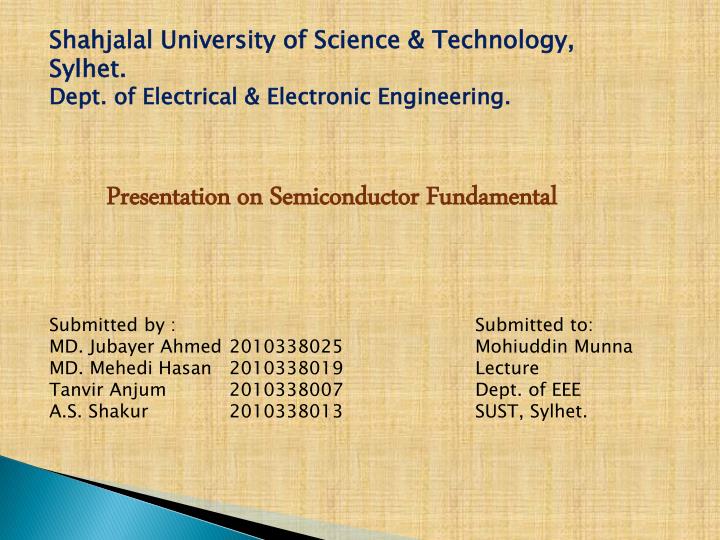 Shahjalal University of Science & Technology, Sylhet.
Dept. of Electrical & Electronic Engineering.

Presentation on Semiconductor Fundamental

Submitted by :
MD. Jubayer Ahmed 2010338025
MD. Mehedi Hasan 2010338019
Tanvir Anjum 2010338007
A.S. Shakur 2010338013

Submitted to:
Mohiuddin Munna
Lecture
Dept. of EEE
SUST, Sylhet.